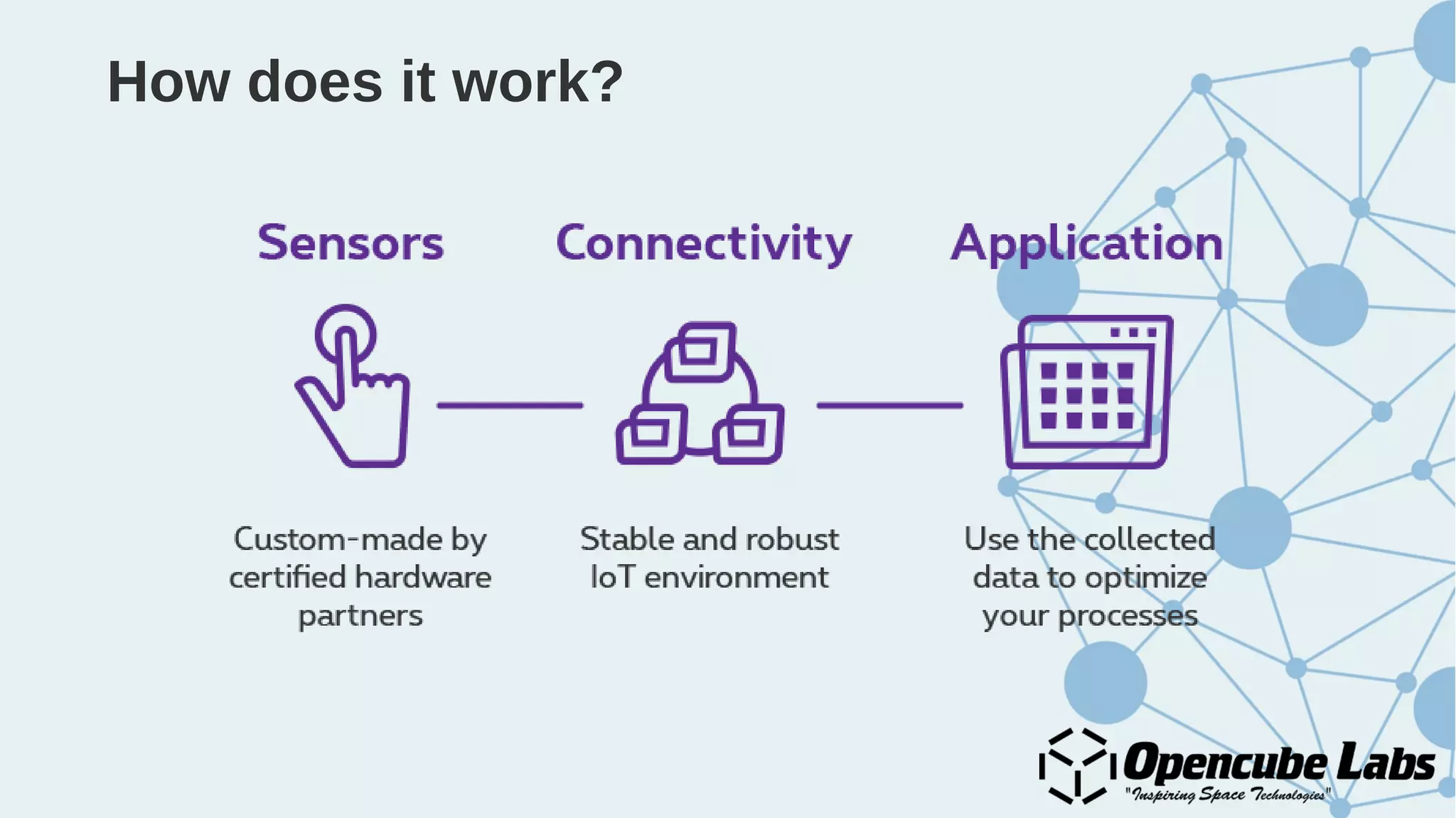 How does it work?

Sensors

Connectivity

Application

Custom-made by certified hardware partners

Stable and robust IoT environment

Use the collected data to optimize your processes

Opencube Labs
"Inspiring Space Technologies"